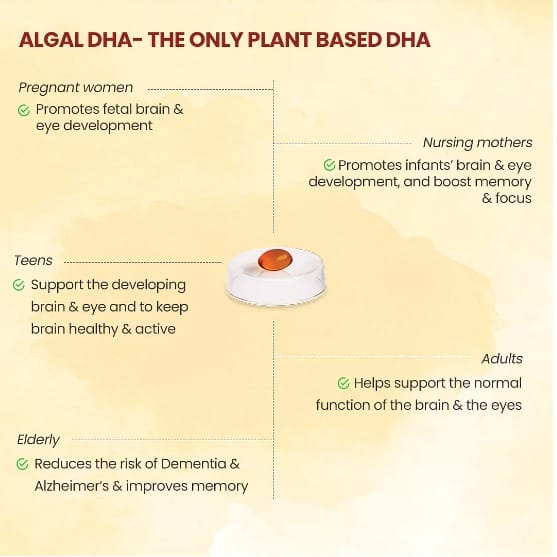 ALGAL DHA- THE ONLY PLANT BASED DHA

Pregnant women

Promotes fetal brain & eye development

Nursing mothers

Promotes infants' brain & eye development, and boost memory & focus

Teens

Support the developing brain & eye and to keep brain healthy & active

Adults

Helps support the normal function of the brain & the eyes

Elderly

Reduces the risk of Dementia & Alzheimer's & improves memory